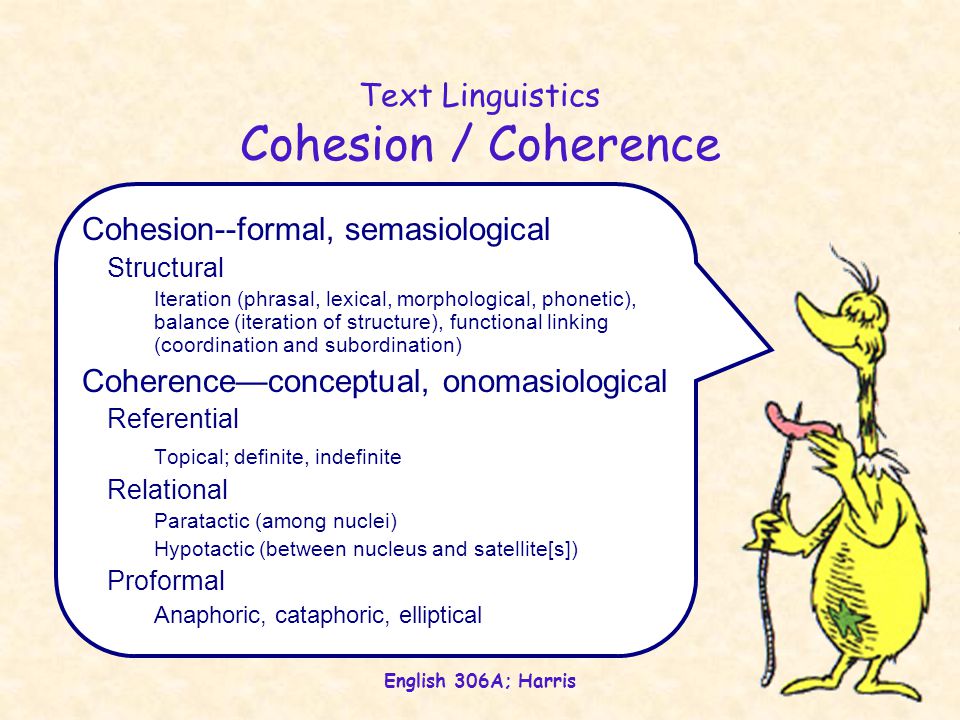 Text Linguistics
Cohesion / Coherence

Cohesion--formal, semasiological

Structural

Iteration (phrasal, lexical, morphological, phonetic), balance (iteration of structure), functional linking (coordination and subordination)

Coherence—conceptual, onomasiological

Referential

Topical; definite, indefinite

Relational

Paratactic (among nuclei)

Hypotactic (between nucleus and satellite[s])

Proformal

Anaphoric, cataphoric, elliptical

English 306A; Harris